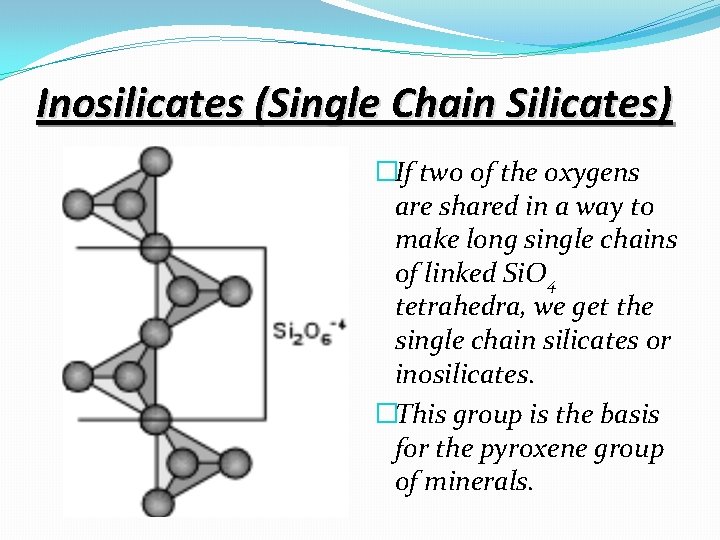 Inosilicates (Single Chain Silicates)

$Si_2O_6^{-4}$

□If two of the oxygens are shared in a way to make long single chains of linked $SiO_4$ tetrahedra, we get the single chain silicates or inosilicates.

□This group is the basis for the pyroxene group of minerals.